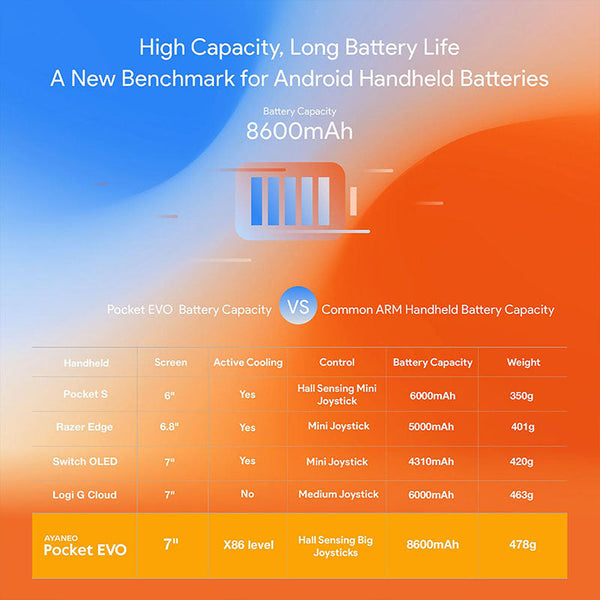 High Capacity, Long Battery Life
A New Benchmark for Android Handheld Batteries

Battery Capacity
8600mAh

Pocket EVO Battery Capacity VS Common ARM Handheld Battery Capacity

| Handheld | Screen | Active Cooling | Control | Battery Capacity | Weight |
|---|---|---|---|---|---|
| Pocket S | 6" | Yes | Hall Sensing Mini Joystick | 6000mAh | 350g |
| Razer Edge | 6.8" | Yes | Mini Joystick | 5000mAh | 401g |
| Switch OLED | 7" | Yes | Mini Joystick | 4310mAh | 420g |
| Logi G Cloud | 7" | No | Medium Joystick | 6000mAh | 463g |
| AYANEO Pocket EVO | 7" | X86 level | Hall Sensing Big Joysticks | 8600mAh | 478g |